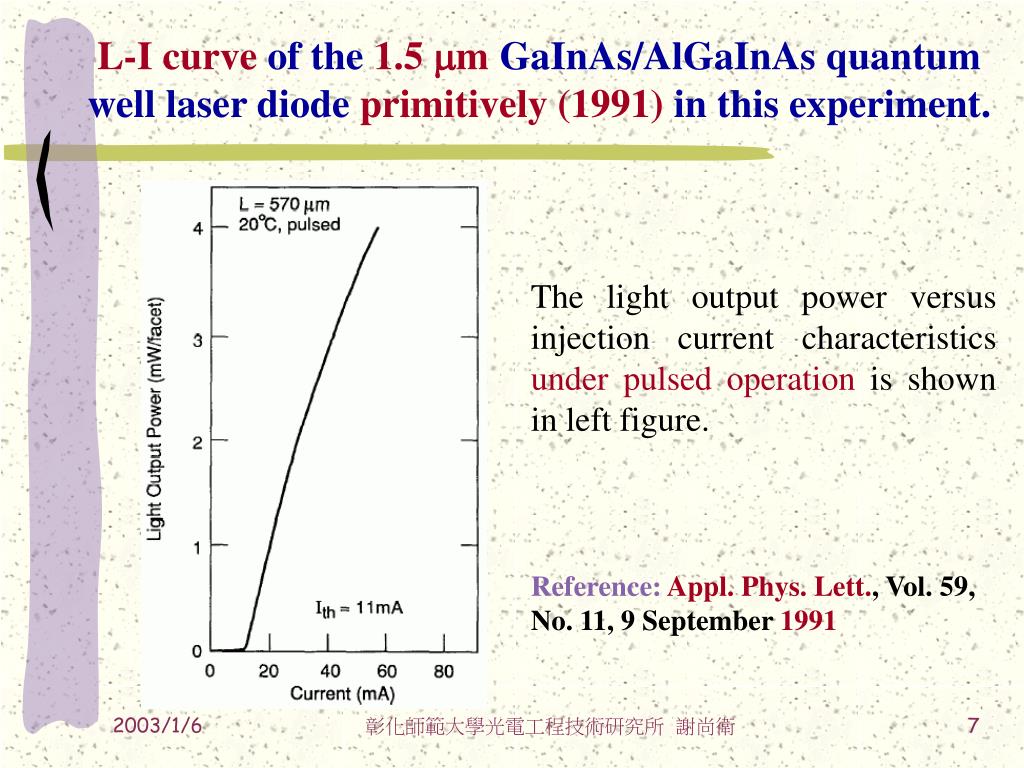 L-I curve of the 1.5 $\mu$m GaInAs/AlGaInAs quantum well laser diode primitively (1991) in this experiment.

L = 570 $\mu$m
20°C, pulsed

Light Output Power (mW/facet)

4
3
2
1
0

$I_{th}$ = 11mA

0 20 40 60 80
Current (mA)

The light output power versus injection current characteristics under pulsed operation is shown in left figure.

Reference: Appl. Phys. Lett., Vol. 59, No. 11, 9 September 1991

2003/1/6

彰化師範大學光電工程技術研究所 謝尚衛

7